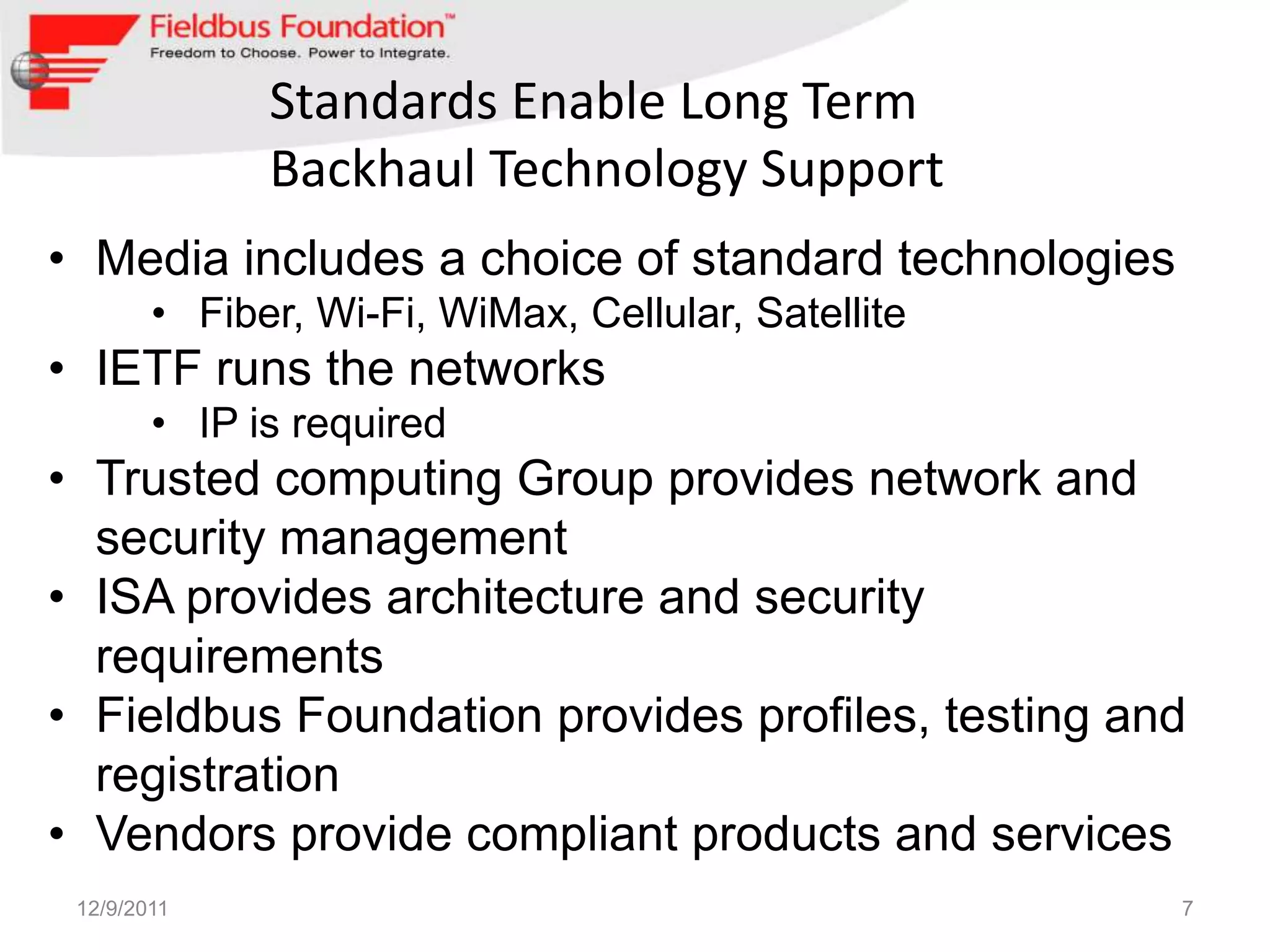 Fieldbus Foundation™
Freedom to Choose. Power to Integrate.

Standards Enable Long Term Backhaul Technology Support

• Media includes a choice of standard technologies
  • Fiber, Wi-Fi, WiMax, Cellular, Satellite
• IETF runs the networks
  • IP is required
• Trusted computing Group provides network and security management
• ISA provides architecture and security requirements
• Fieldbus Foundation provides profiles, testing and registration
• Vendors provide compliant products and services

12/9/2011

7